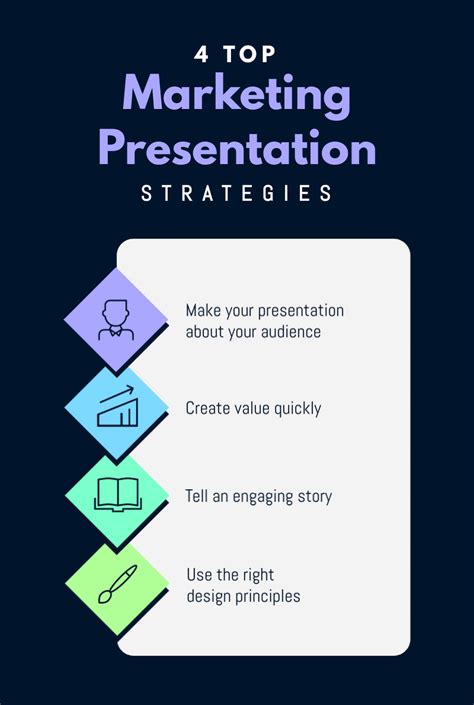 4 TOP
Marketing Presentation
STRATEGIES

Make your presentation about your audience

Create value quickly

Tell an engaging story

Use the right design principles